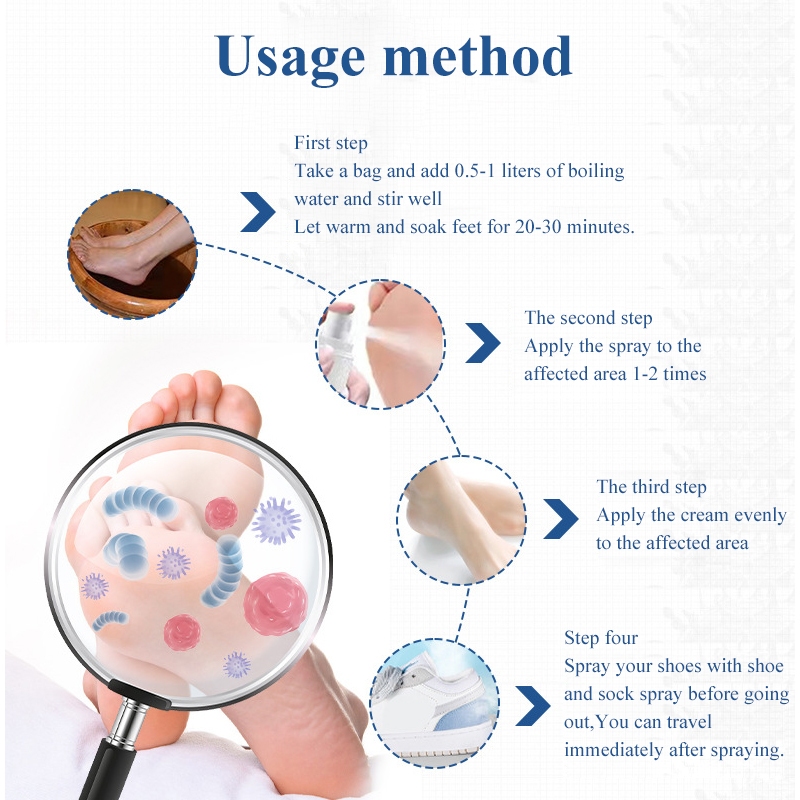 Usage method

First step
Take a bag and add 0.5-1 liters of boiling water and stir well
Let warm and soak feet for 20-30 minutes.

The second step
Apply the spray to the affected area 1-2 times

The third step
Apply the cream evenly to the affected area

Step four
Spray your shoes with shoe and sock spray before going out,You can travel immediately after spraying.